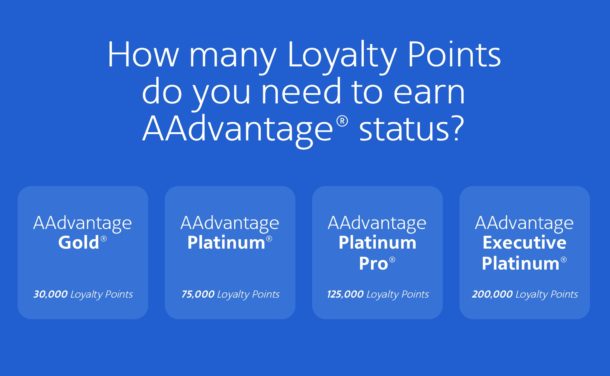 How many Loyalty Points do you need to earn AAdvantage® status?

AAdvantage Gold®

30,000 Loyalty Points

AAdvantage Platinum®

75,000 Loyalty Points

AAdvantage Platinum Pro®

125,000 Loyalty Points

AAdvantage Executive Platinum®

200,000 Loyalty Points